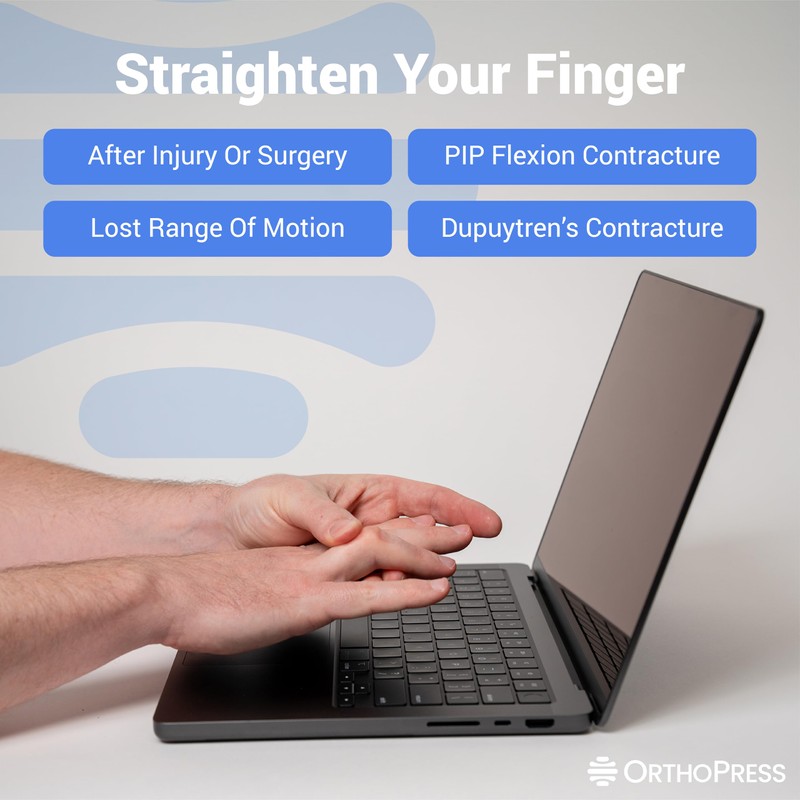 Straighten Your Finger

After Injury Or Surgery

PIP Flexion Contracture

Lost Range Of Motion

Dupuytren's Contracture

ORTHOPRESS